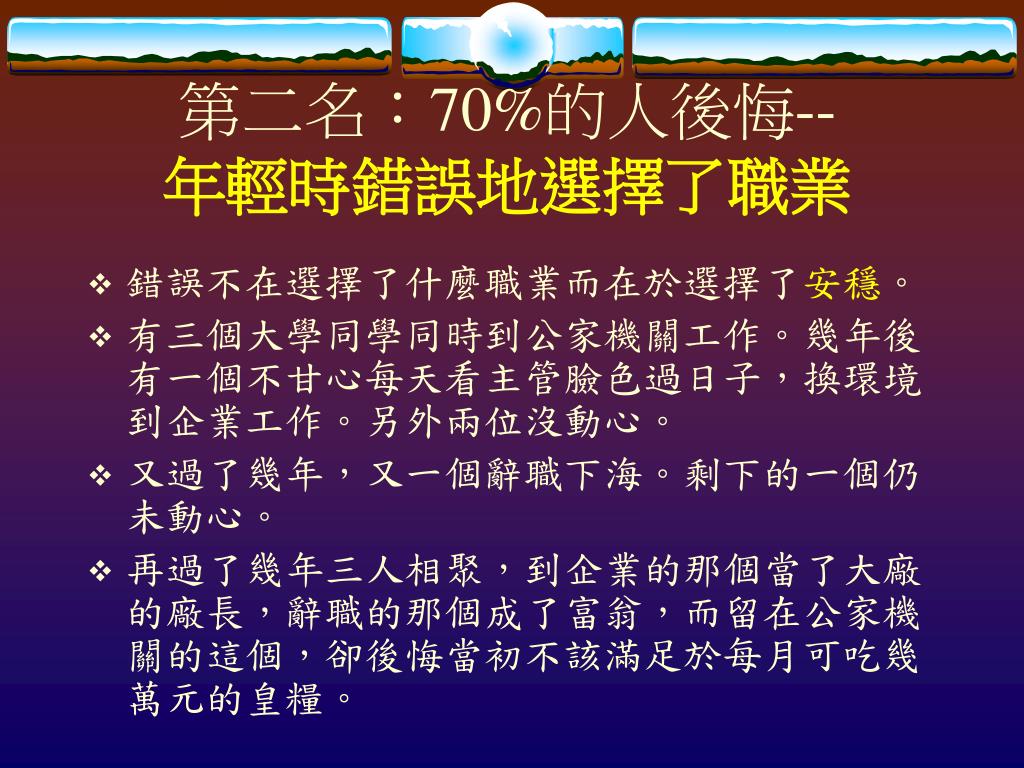 第二名：70%的人後悔--
年輕時錯誤地選擇了職業

❖ 錯誤不在選擇了什麼職業而在於選擇了安穩。

❖ 有三個大學同學同時到公家機關工作。幾年後有一個不甘心每天看主管臉色過日子，換環境到企業工作。另外兩位沒動心。

❖ 又過了幾年，又一個辭職下海。剩下的一個仍未動心。

❖ 再過了幾年三人相聚，到企業的那個當了大廠的廠長，辭職的那個成了富翁，而留在公家機關的這個，卻後悔當初不該滿足於每月可吃幾萬元的皇糧。